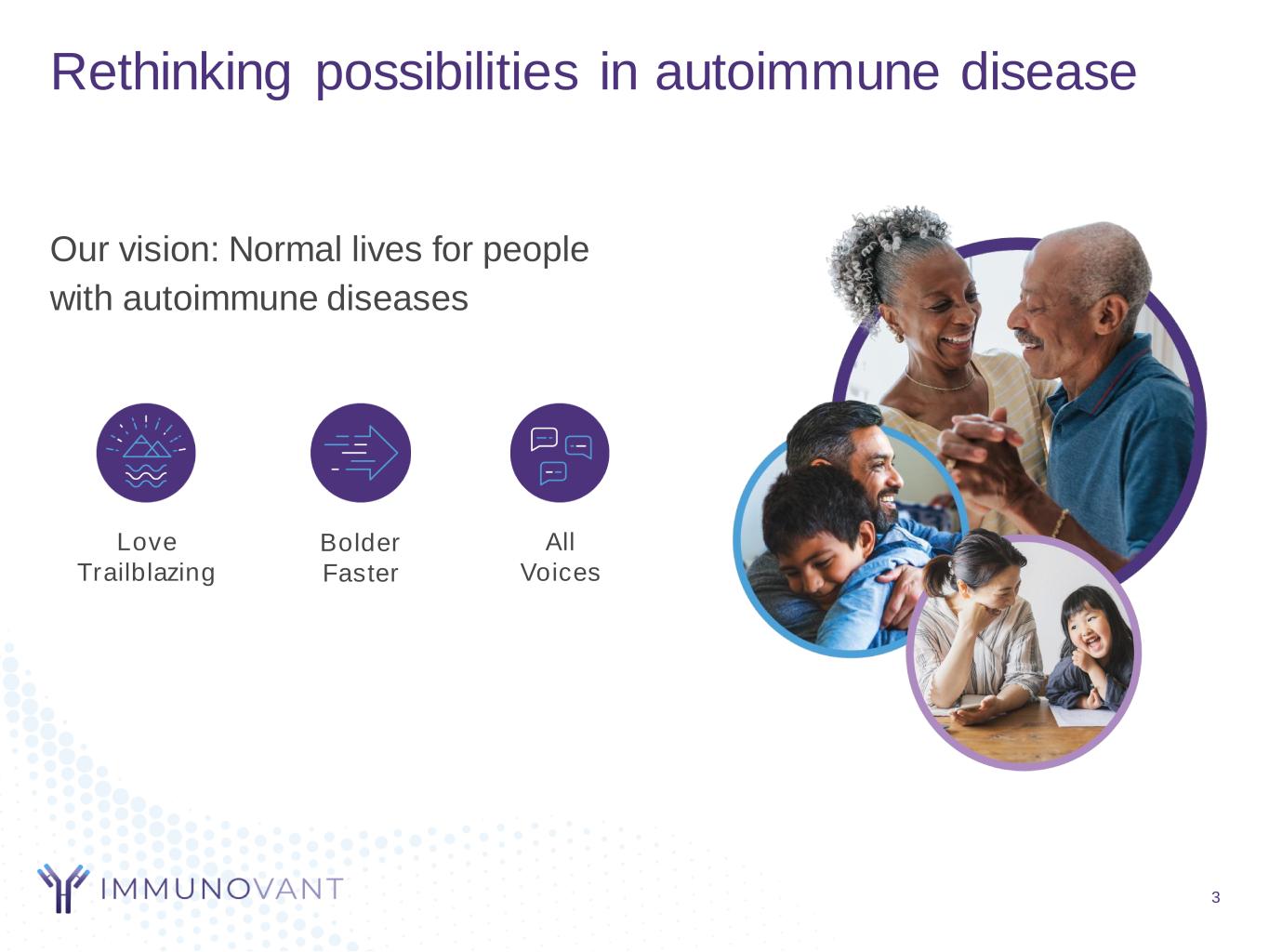 Rethinking possibilities in autoimmune disease

Our vision: Normal lives for people with autoimmune diseases

Love
Trailblazing

Bolder
Faster

All
Voices

IMMUNOVANT

3